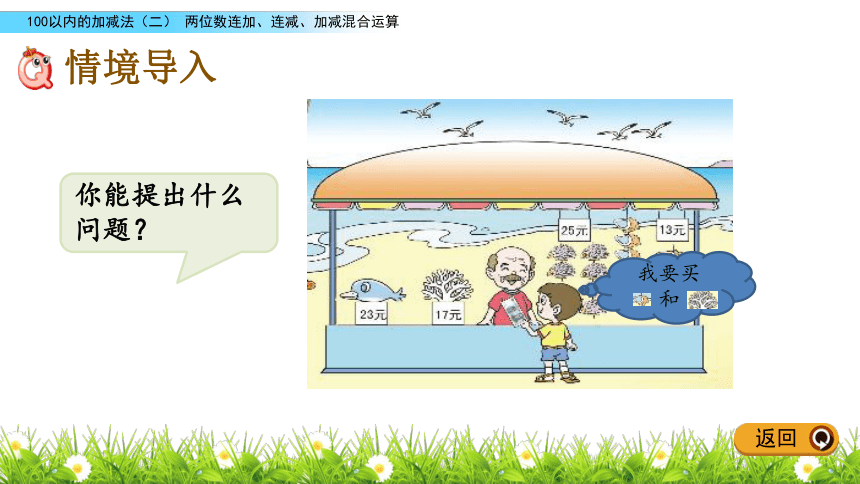 100以内的加减法（二） 两位数连加、连减、加减混合运算

情境导入

你能提出什么问题？

25元

13元

23元

17元

我要买
和

返回